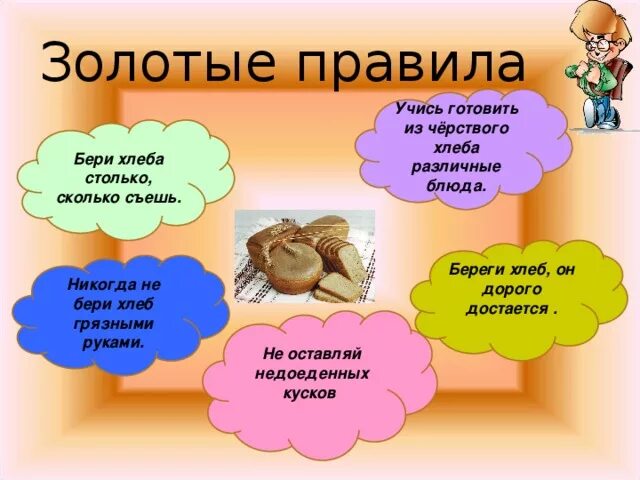 Золотые правила

Бери хлеба столько, сколько съешь.

Учись готовить из чёрствого хлеба различные блюда.

Никогда не бери хлеб грязными руками.

Береги хлеб, он дорого достается .

Не оставляй недоеденных кусков